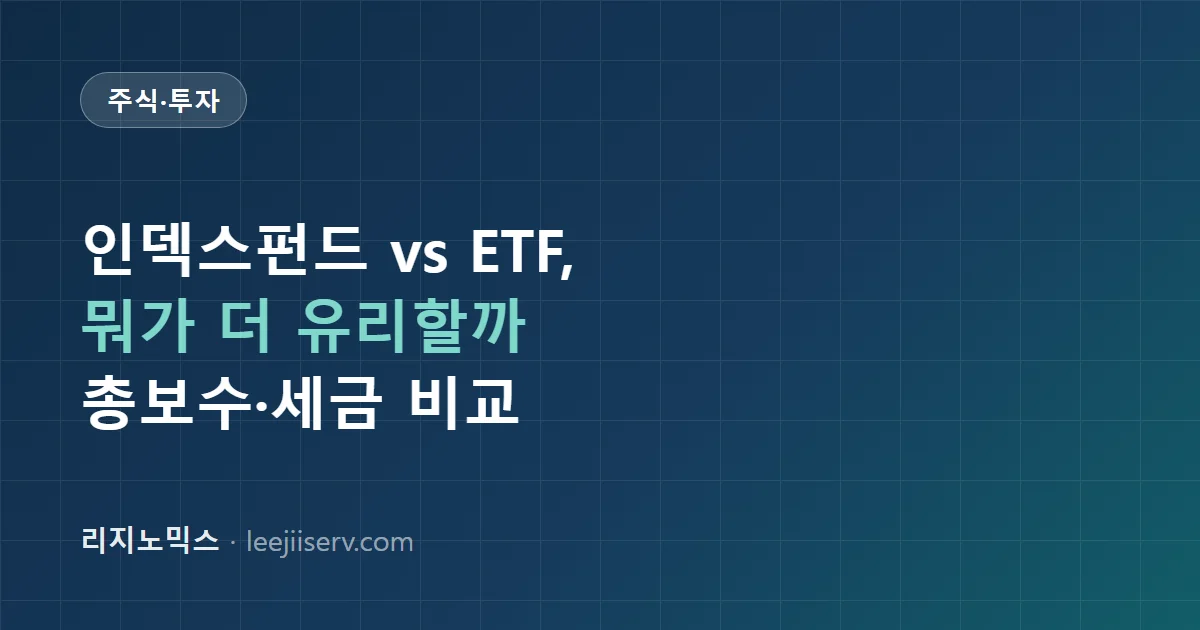 주식·투자

인덱스펀드 vs ETF,
뭐가 더 유리할까
총보수·세금 비교

리지노믹스 · leejiiserv.com